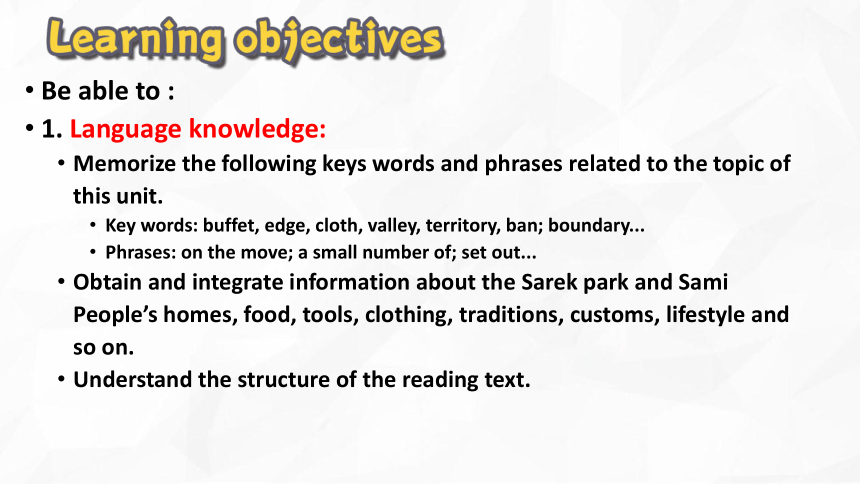 Learning objectives

• Be able to :

• 1. Language knowledge:

• Memorize the following keys words and phrases related to the topic of this unit.

• Key words: buffet, edge, cloth, valley, territory, ban; boundary...

• Phrases: on the move; a small number of; set out...

• Obtain and integrate information about the Sarek park and Sami People's homes, food, tools, clothing, traditions, customs, lifestyle and so on.

• Understand the structure of the reading text.